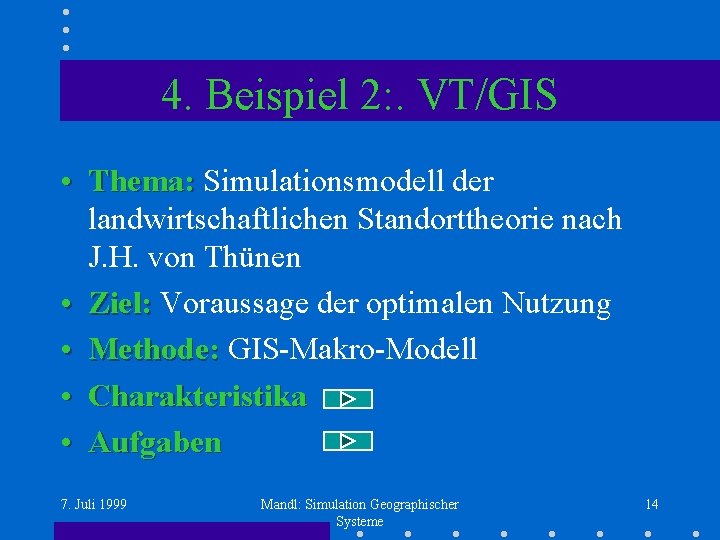 4. Beispiel 2:. VT/GIS

• Thema: Simulationsmodell der landwirtschaftlichen Standorttheorie nach J.H. von Thünen

• Ziel: Voraussage der optimalen Nutzung

• Methode: GIS-Makro-Modell

• Charakteristika

• Aufgaben

7. Juli 1999

Mandl: Simulation Geographischer Systeme

14